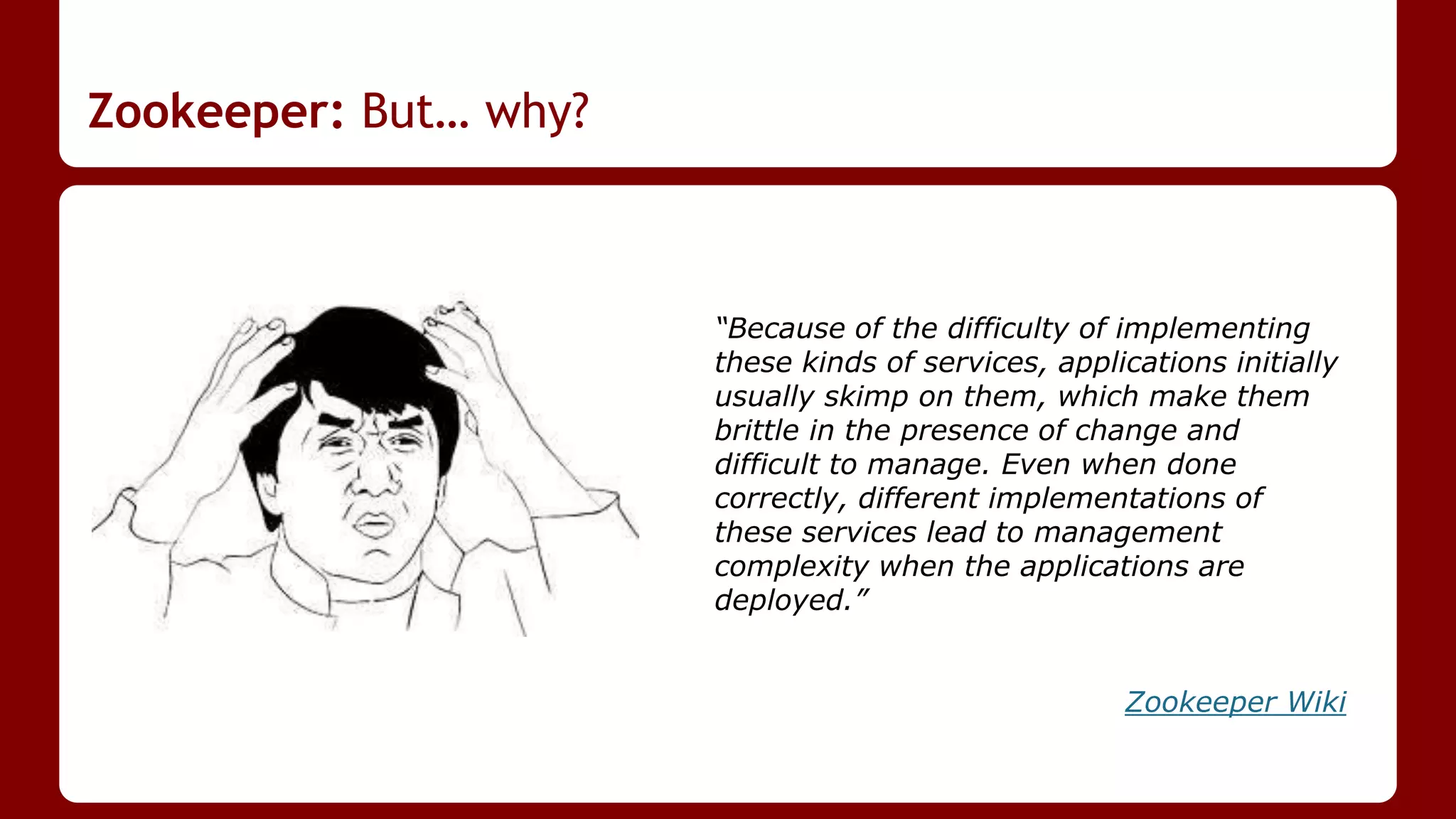 Zookeeper: But… why?

“Because of the difficulty of implementing these kinds of services, applications initially usually skimp on them, which make them brittle in the presence of change and difficult to manage. Even when done correctly, different implementations of these services lead to management complexity when the applications are deployed.”

Zookeeper Wiki